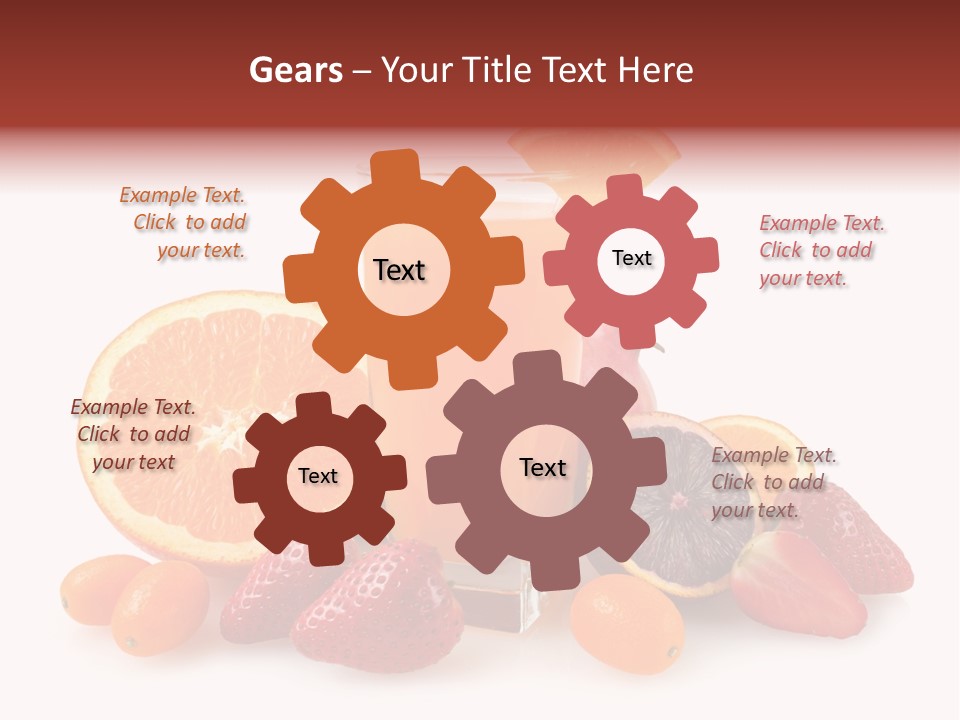 Gears – Your Title Text Here

Example Text. Click to add your text.

Text

Text

Example Text. Click to add your text.

Example Text. Click to add your text

Text

Text

Example Text. Click to add your text.